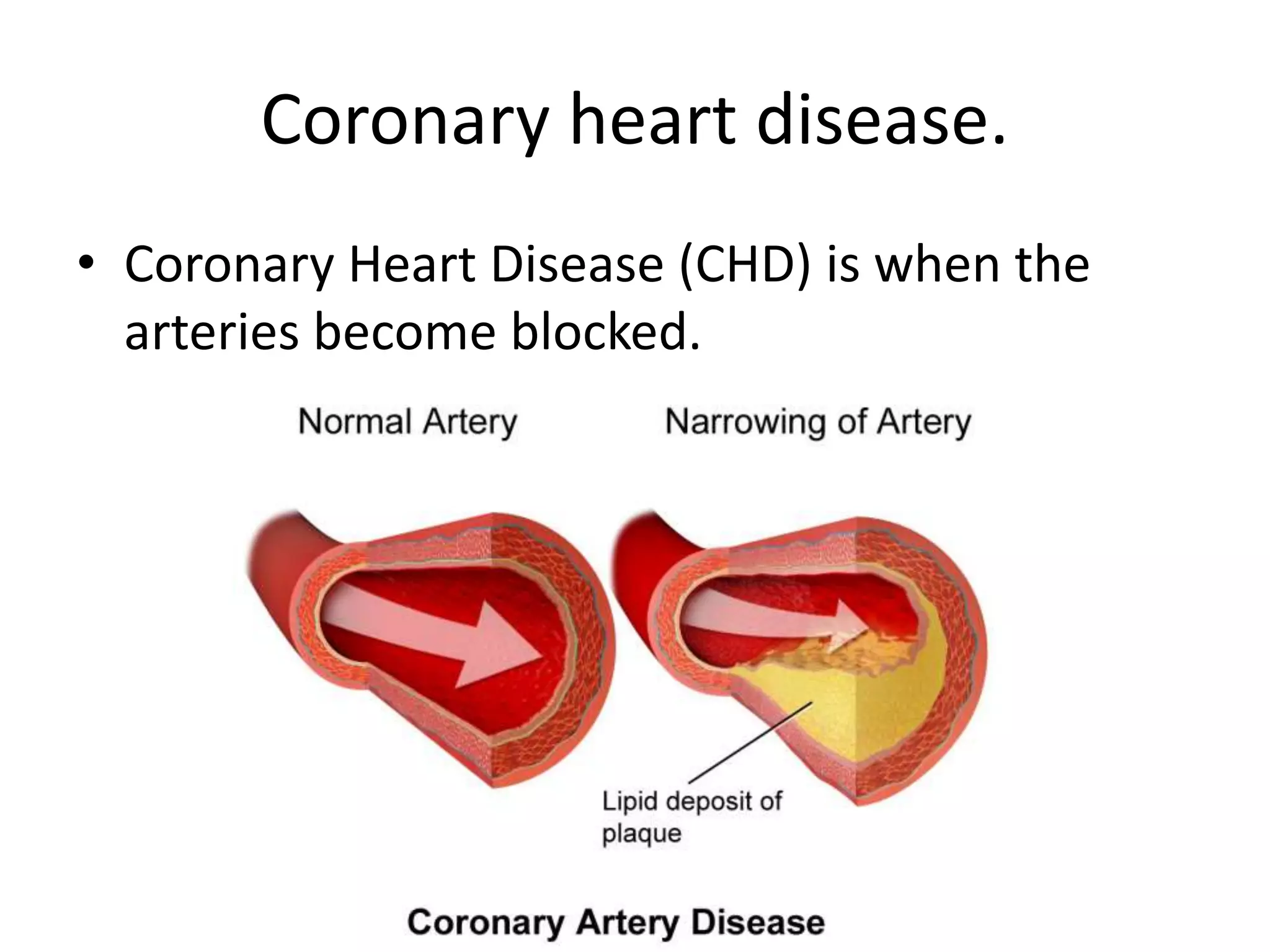 Coronary heart disease.

• Coronary Heart Disease (CHD) is when the arteries become blocked.

Normal Artery

Narrowing of Artery

Lipid deposit of plaque

Coronary Artery Disease